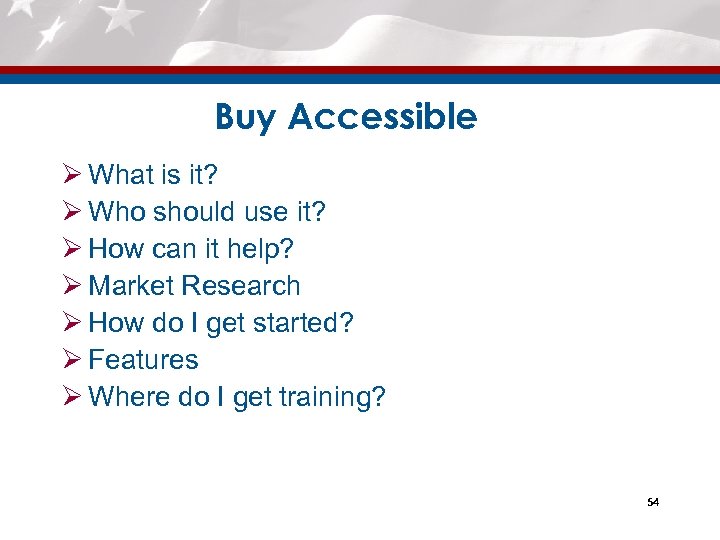 Buy Accessible

➢ What is it?
➢ Who should use it?
➢ How can it help?
➢ Market Research
➢ How do I get started?
➢ Features
➢ Where do I get training?

54